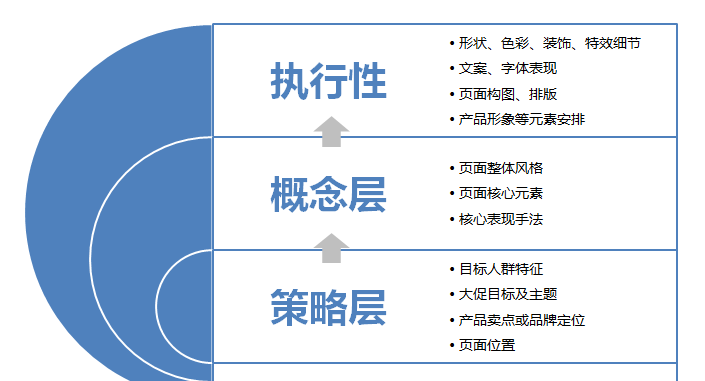 执行性

• 形状、色彩、装饰、特效细节
• 文案、字体表现
• 页面构图、排版
• 产品形象等元素安排

概念层

• 页面整体风格
• 页面核心元素
• 核心表现手法

策略层

• 目标人群特征
• 大促目标及主题
• 产品卖点或品牌定位
• 页面位置